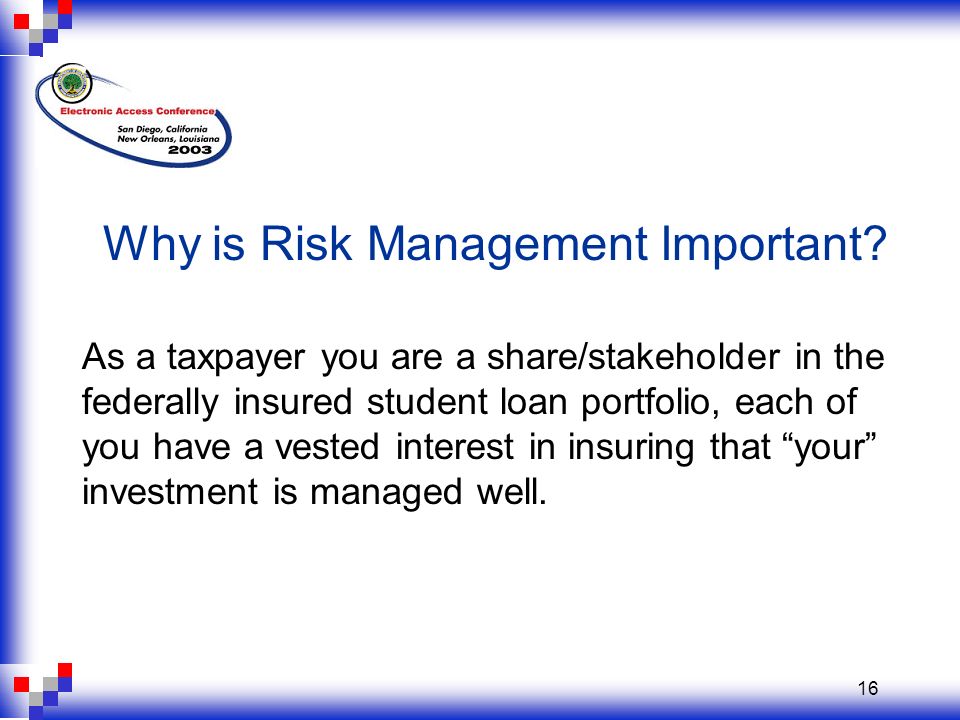 Electronic Access Conference
San Diego, California
New Orleans, Louisiana
2003

Why is Risk Management Important?

As a taxpayer you are a share/stakeholder in the federally insured student loan portfolio, each of you have a vested interest in insuring that “your” investment is managed well.

16